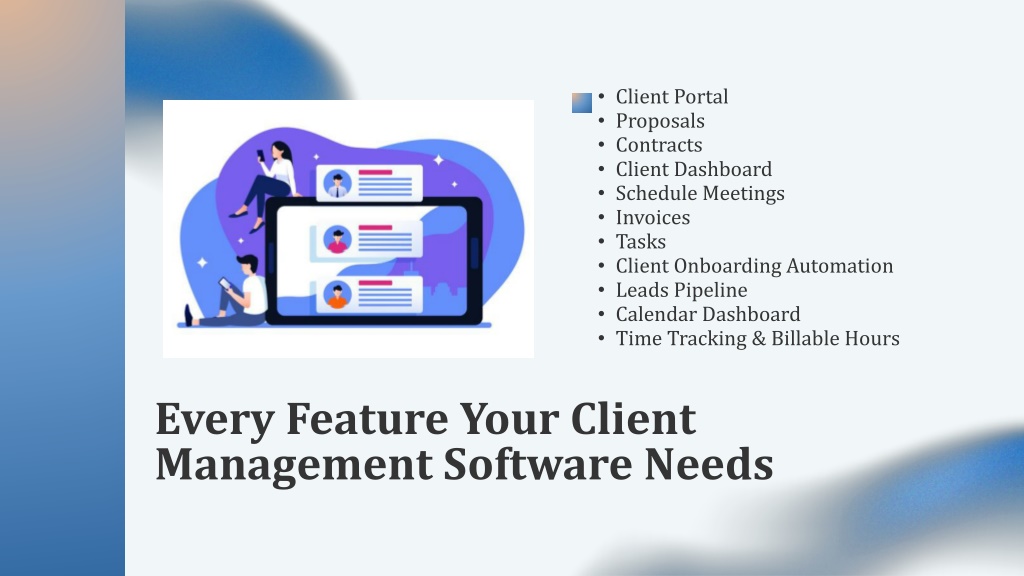 • Client Portal
• Proposals
• Contracts
• Client Dashboard
• Schedule Meetings
• Invoices
• Tasks
• Client Onboarding Automation
• Leads Pipeline
• Calendar Dashboard
• Time Tracking & Billable Hours

Every Feature Your Client Management Software Needs